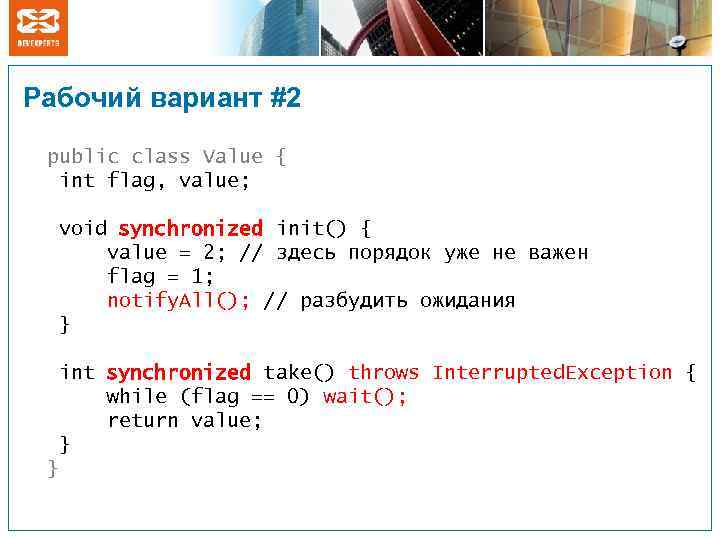 DEVEXPERTS

Рабочий вариант #2

public class Value {
 int flag, value;

 void synchronized init() {
 value = 2; // здесь порядок уже не важен
 flag = 1;
 notifyAll(); // разбудить ожидания
 }

 int synchronized take() throws InterruptedException {
 while (flag == 0) wait();
 return value;
 }
}